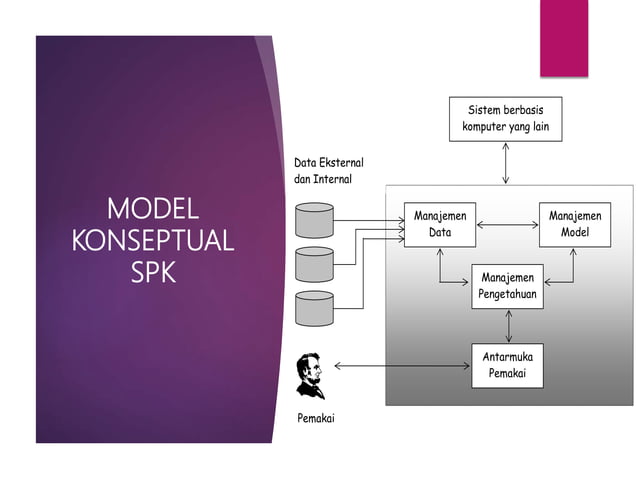 MODEL KONSEPTUAL SPK

Sistem berbasis komputer yang lain

Data Eksternal dan Internal

Manajemen Data

Manajemen Model

Manajemen Pengetahuan

Antarmuka Pemakai

Pemakai